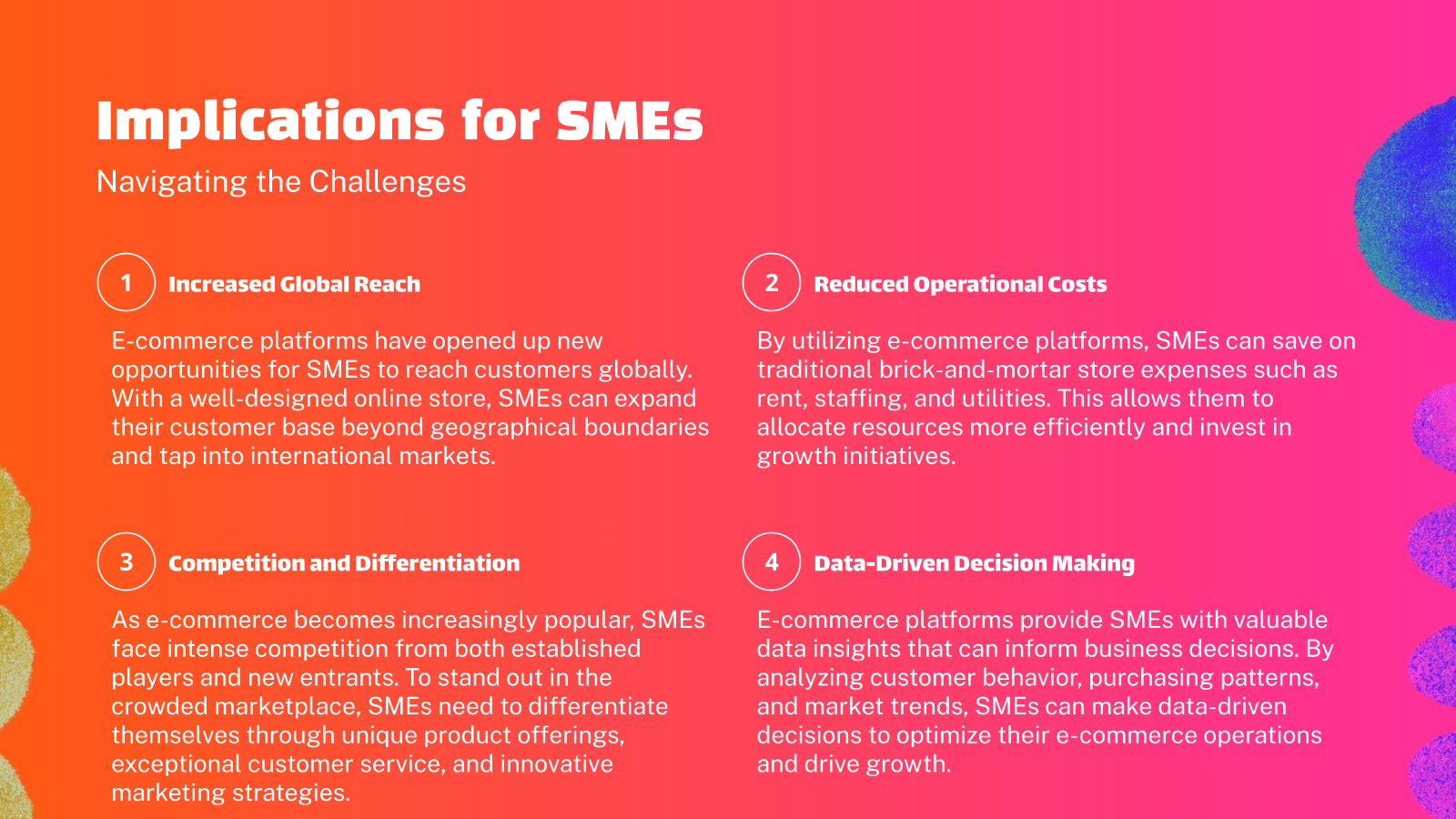 Implications for SMEs

Navigating the Challenges

1

Increased Global Reach

E-commerce platforms have opened up new opportunities for SMEs to reach customers globally. With a well-designed online store, SMEs can expand their customer base beyond geographical boundaries and tap into international markets.

2

Reduced Operational Costs

By utilizing e-commerce platforms, SMEs can save on traditional brick-and-mortar store expenses such as rent, staffing, and utilities. This allows them to allocate resources more efficiently and invest in growth initiatives.

3

Competition and Differentiation

As e-commerce becomes increasingly popular, SMEs face intense competition from both established players and new entrants. To stand out in the crowded marketplace, SMEs need to differentiate themselves through unique product offerings, exceptional customer service, and innovative marketing strategies.

4

Data-Driven Decision Making

E-commerce platforms provide SMEs with valuable data insights that can inform business decisions. By analyzing customer behavior, purchasing patterns, and market trends, SMEs can make data-driven decisions to optimize their e-commerce operations and drive growth.